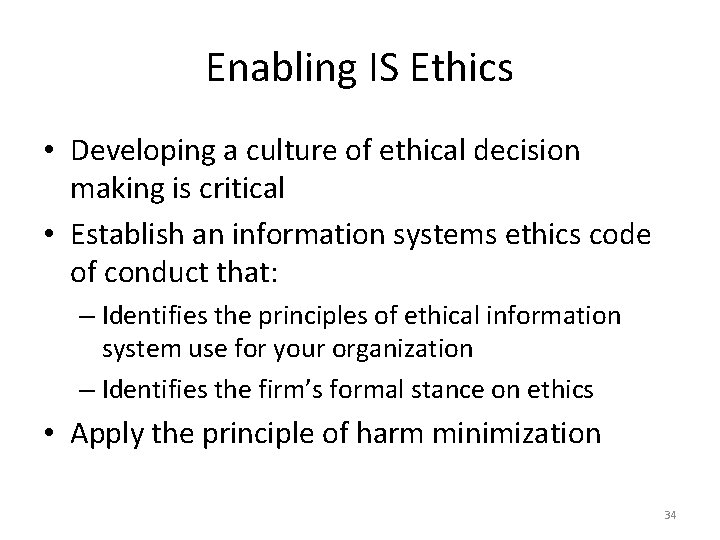 Enabling IS Ethics

• Developing a culture of ethical decision making is critical

• Establish an information systems ethics code of conduct that:

– Identifies the principles of ethical information system use for your organization

– Identifies the firm's formal stance on ethics

• Apply the principle of harm minimization

34